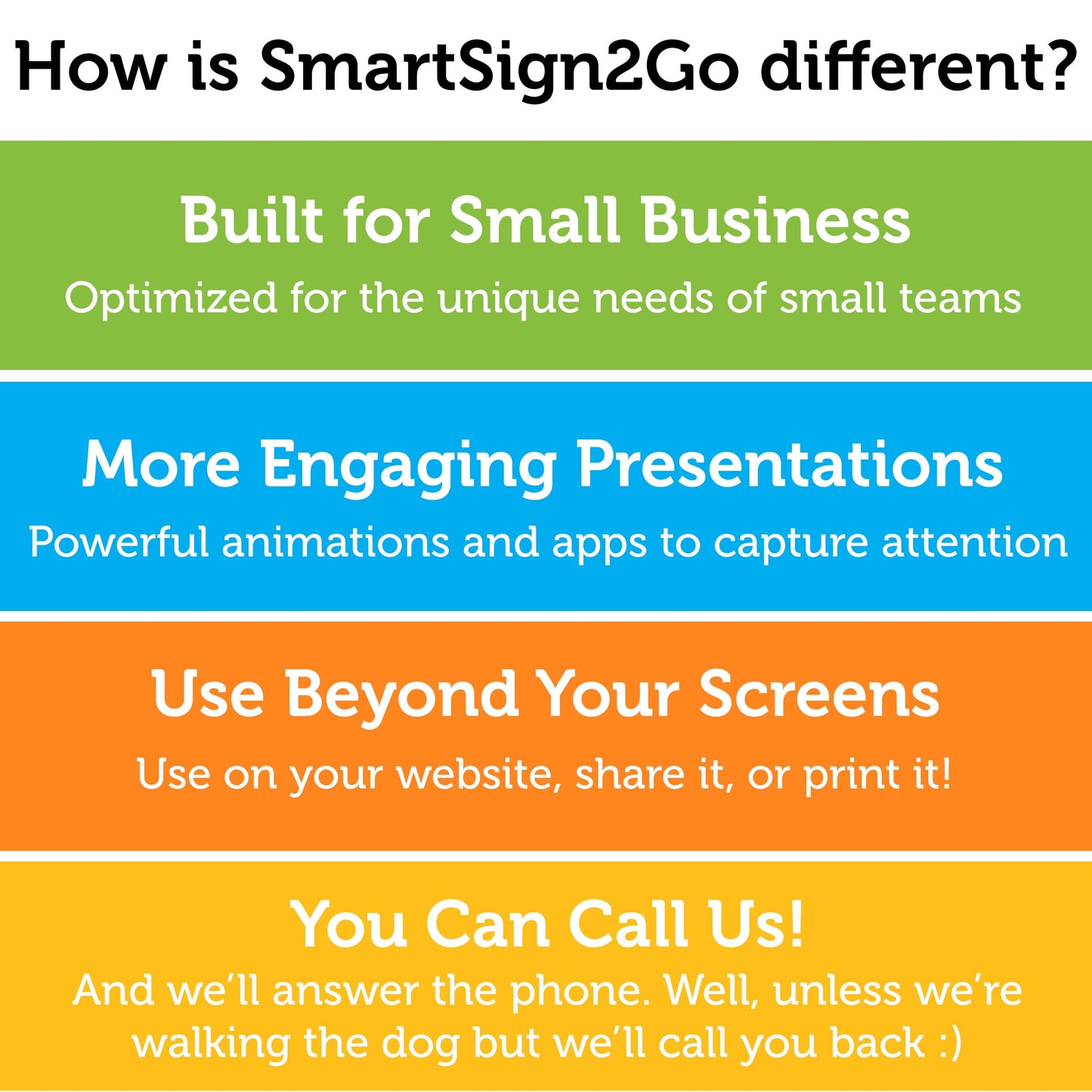 How is SmartSign2Go different?

Built for Small Business
Optimized for the unique needs of small teams

More Engaging Presentations
Powerful animations and apps to capture attention

Use Beyond Your Screens
Use on your website, share it, or print it!

You Can Call Us!
And we'll answer the phone. Well, unless we're walking the dog but we'll call you back :)